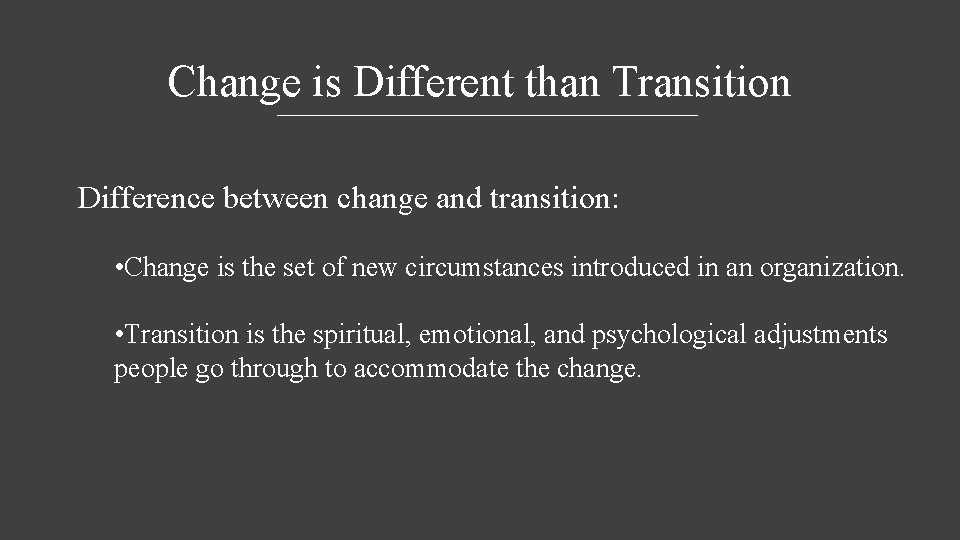 Change is Different than Transition

Difference between change and transition:

•Change is the set of new circumstances introduced in an organization.

•Transition is the spiritual, emotional, and psychological adjustments people go through to accommodate the change.